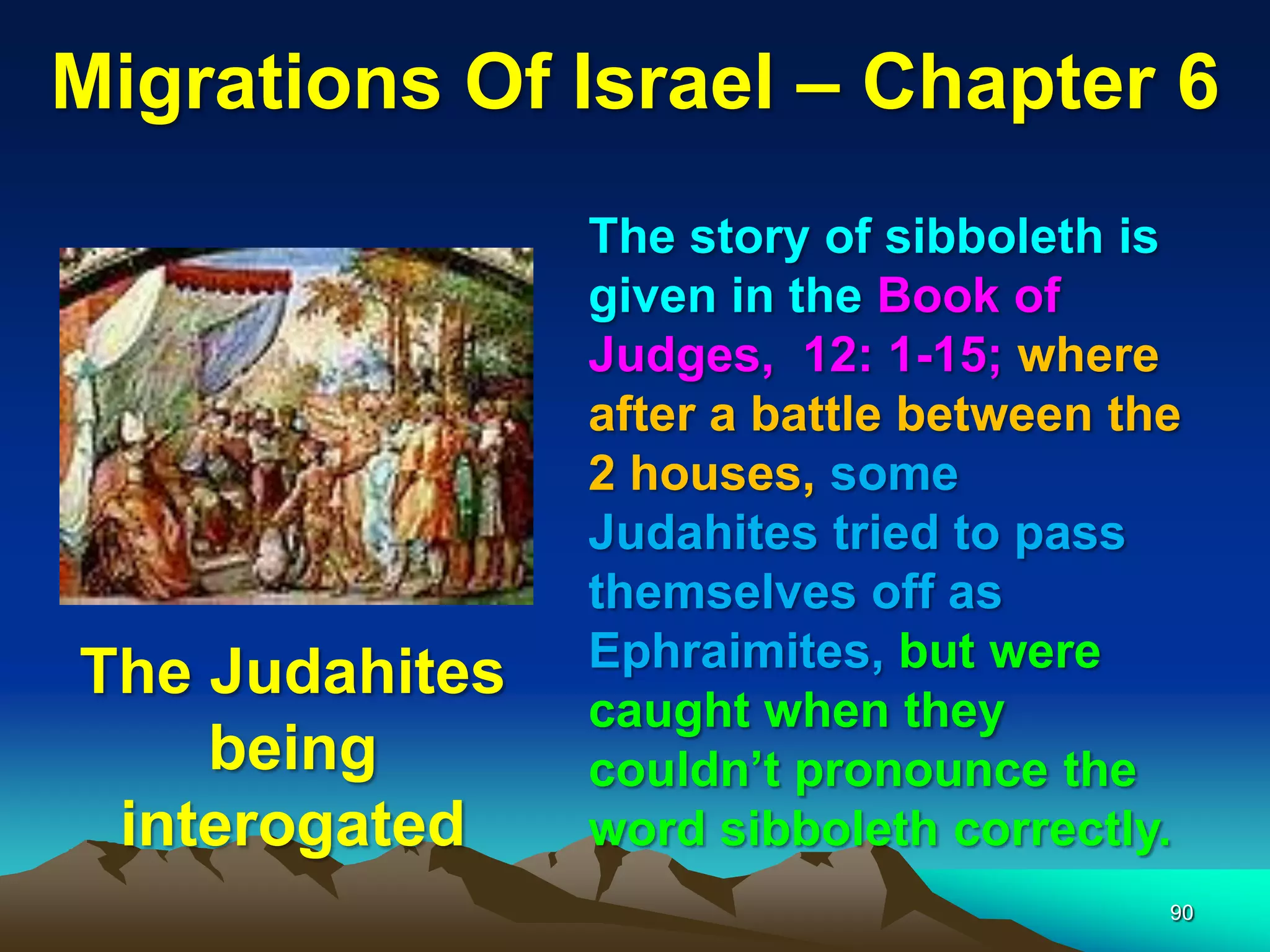 Migrations Of Israel – Chapter 6

The Judahites being interogated

The story of sibboleth is given in the Book of Judges, 12: 1-15; where after a battle between the 2 houses, some Judahites tried to pass themselves off as Ephraimites, but were caught when they couldn’t pronounce the word sibboleth correctly.

90